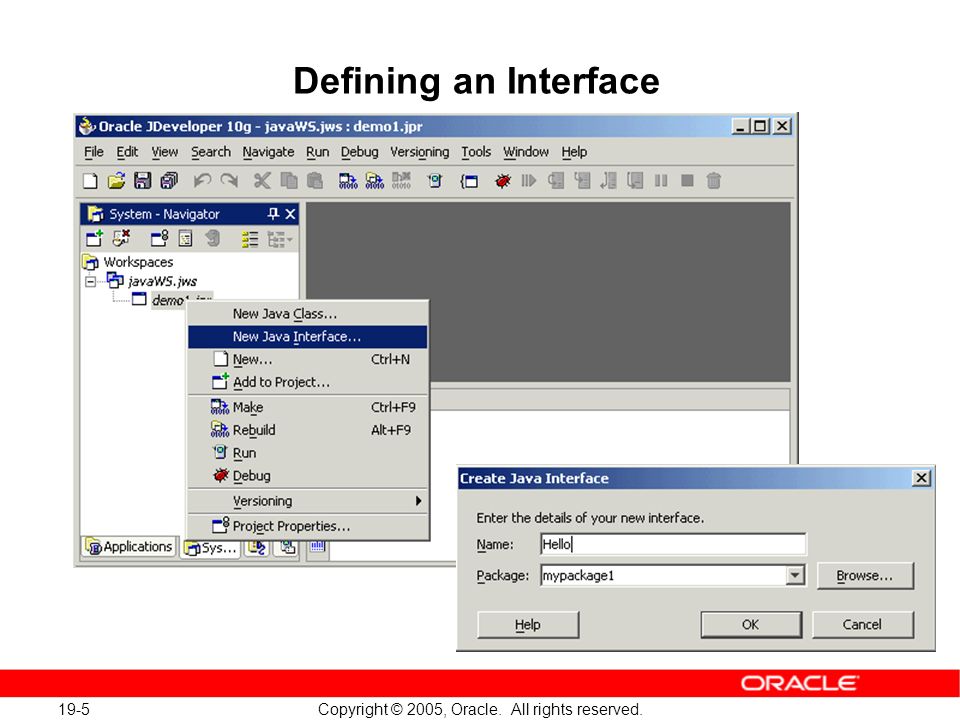 Defining an Interface

Oracle JDeveloper 10g - javaWS.jws : demo1.jpr

File Edit View Search Navigate Run Debug Versioning Tools Window Help

System - Navigator

Workspaces
javaWS.jws
demo1.jpr

New Java Class...
New Java Interface...
New... Ctrl+N
Add to Project...
Make Ctrl+F9
Rebuild Alt+F9
Run
Debug
Versioning
Project Properties...

Applications Sys...

Create Java Interface

Enter the details of your new interface.
Name: Hello
Package: mypackage1
Browse...
Help
OK
Cancel

ORACLE

19-5 Copyright © 2005, Oracle. All rights reserved.